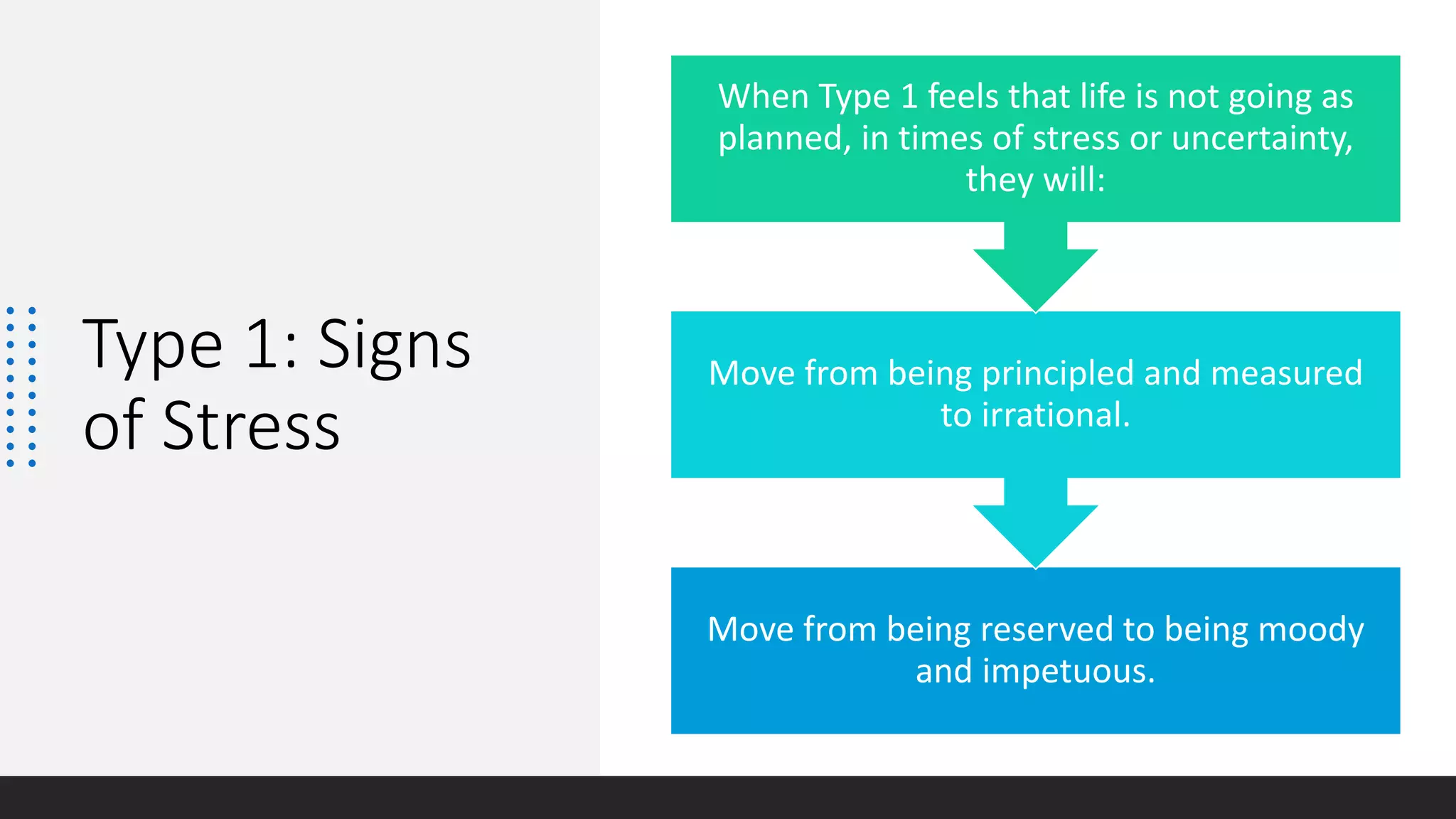 Type 1: Signs of Stress

When Type 1 feels that life is not going as planned, in times of stress or uncertainty, they will:

Move from being principled and measured to irrational.

Move from being reserved to being moody and impetuous.